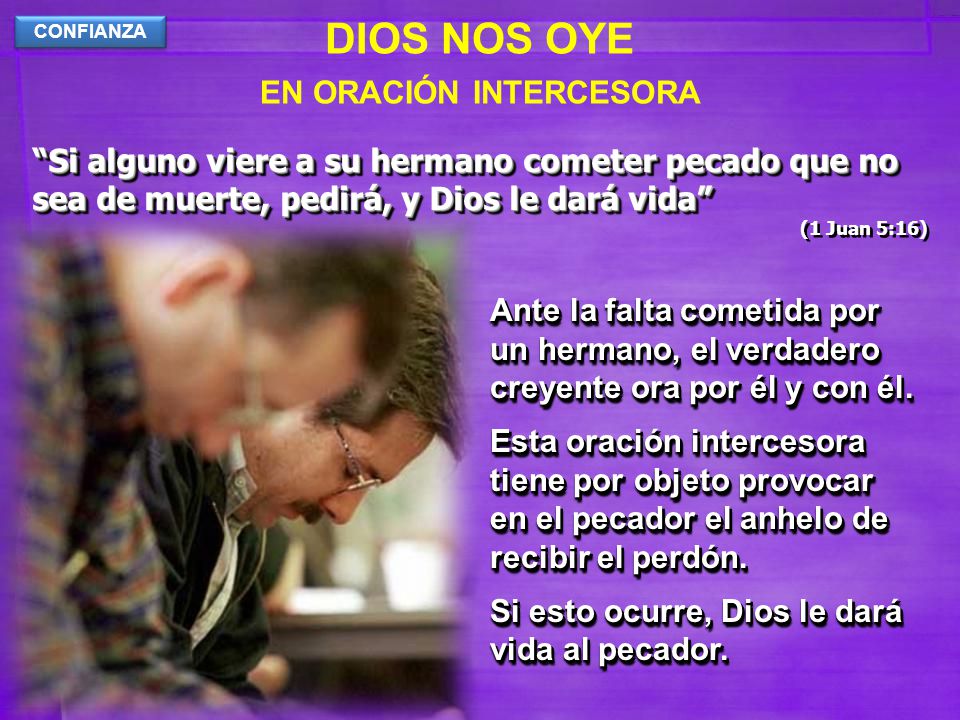 CONFIANZA

DIOS NOS OYE

EN ORACIÓN INTERCESORA

“Si alguno viere a su hermano cometer pecado que no sea de muerte, pedirá, y Dios le dará vida”

(1 Juan 5:16)

Ante la falta cometida por un hermano, el verdadero creyente ora por él y con él.

Esta oración intercesora tiene por objeto provocar en el pecador el anhelo de recibir el perdón.

Si esto ocurre, Dios le dará vida al pecador.